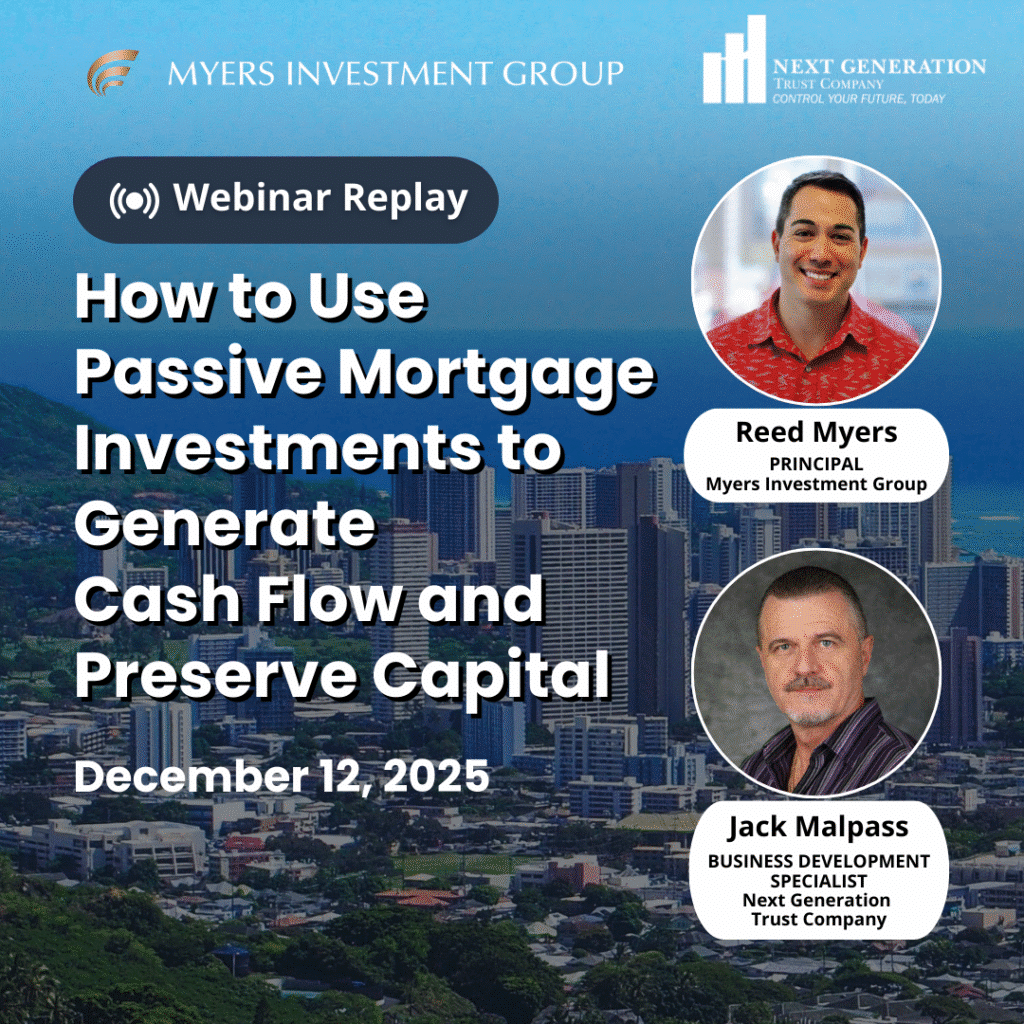 MYERS INVESTMENT GROUP

NEXT GENERATION
TRUST COMPANY
CONTROL YOUR FUTURE, TODAY

Webinar Replay

How to Use Passive Mortgage Investments to Generate Cash Flow and Preserve Capital

December 12, 2025

Reed Myers
PRINCIPAL
Myers Investment Group

Jack Malpass
BUSINESS DEVELOPMENT SPECIALIST
Next Generation Trust Company